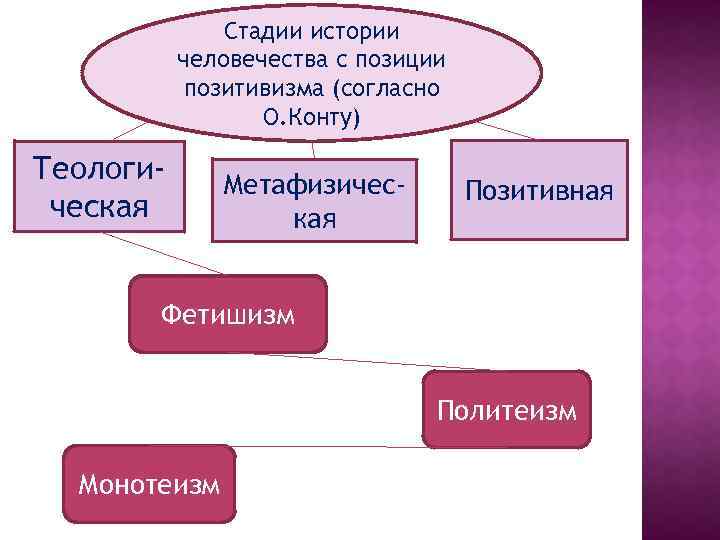 Стадии истории человечества с позиции позитивизма (согласно О.Конту)

Теологическая

Метафизическая

Позитивная

Фетишизм

Политеизм

Монотеизм